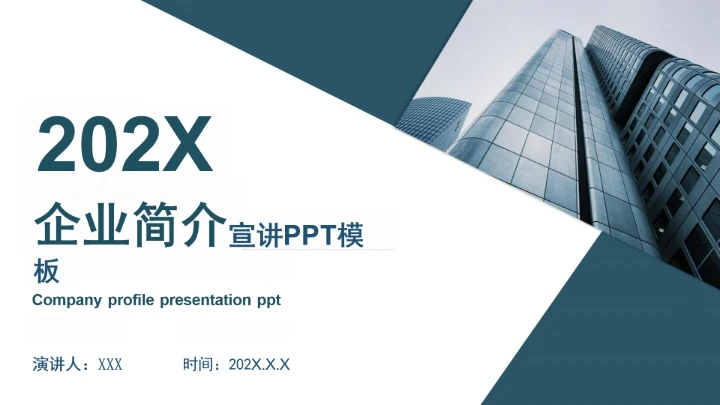 202X

企业简介宣讲PPT模板

Company profile presentation ppt

演讲人：XXX　　时间：202X.X.X